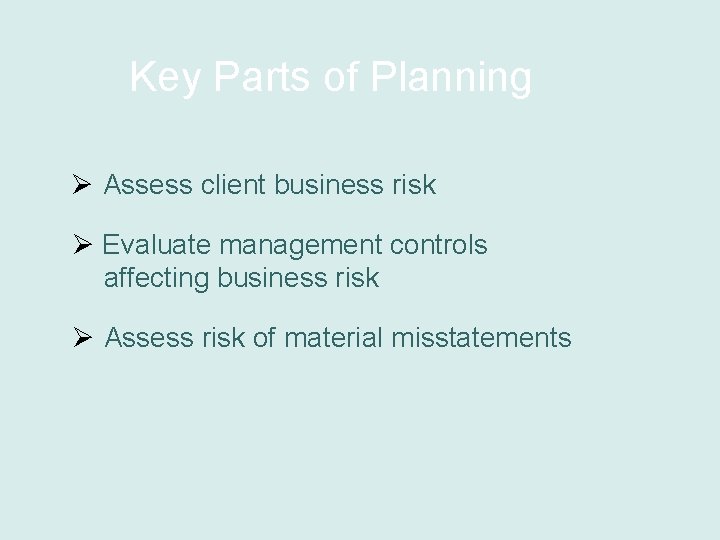 Key Parts of Planning

➢ Assess client business risk

➢ Evaluate management controls affecting business risk

➢ Assess risk of material misstatements